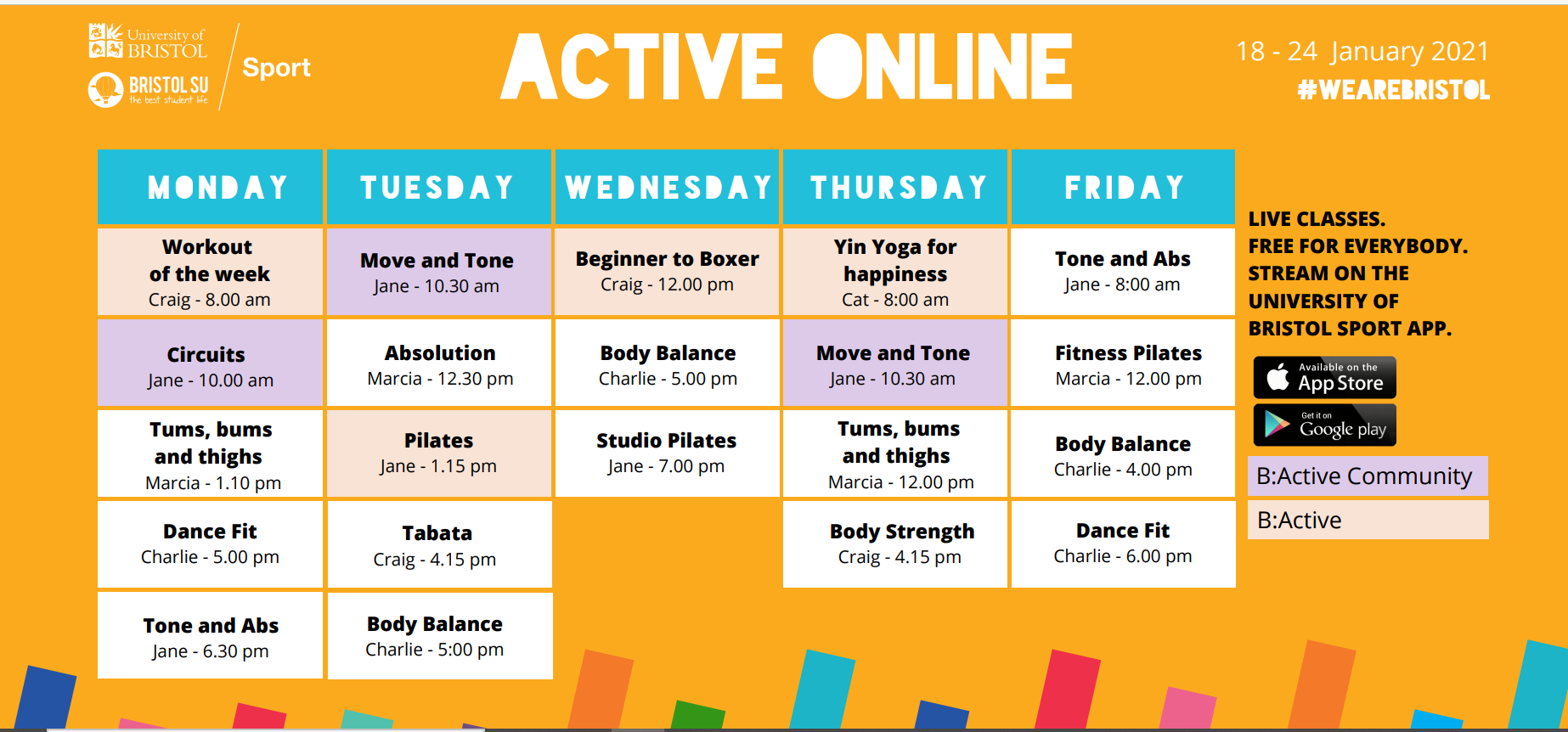 University of BRISTOL

BRISTOL SU
the best student life

Sport

ACTIVE ONLINE

18 - 24 January 2021
#WEAREBRISTOL

| MONDAY | TUESDAY | WEDNESDAY | THURSDAY | FRIDAY |
|---|---|---|---|---|
| Workout of the week Craig - 8.00 am | Move and Tone Jane - 10.30 am | Beginner to Boxer Craig - 12.00 pm | Yin Yoga for happiness Cat - 8:00 am | Tone and Abs Jane - 8:00 am |
| Circuits Jane - 10.00 am | Absolution Marcia - 12.30 pm | Body Balance Charlie - 5.00 pm | Move and Tone Jane - 10.30 am | Fitness Pilates Marcia - 12.00 pm |
| Tums, bums and thighs Marcia - 1.10 pm | Pilates Jane - 1.15 pm | Studio Pilates Jane - 7.00 pm | Tums, bums and thighs Marcia - 12.00 pm | Body Balance Charlie - 4.00 pm |
| Dance Fit Charlie - 5.00 pm | Tabata Craig - 4.15 pm | | Body Strength Craig - 4.15 pm | Dance Fit Charlie - 6.00 pm |
| Tone and Abs Jane - 6.30 pm | Body Balance Charlie - 5:00 pm | | | |

LIVE CLASSES.
FREE FOR EVERYBODY.
STREAM ON THE UNIVERSITY OF BRISTOL SPORT APP.

Available on the App Store

Get it on Google play

B:Active Community

B:Active